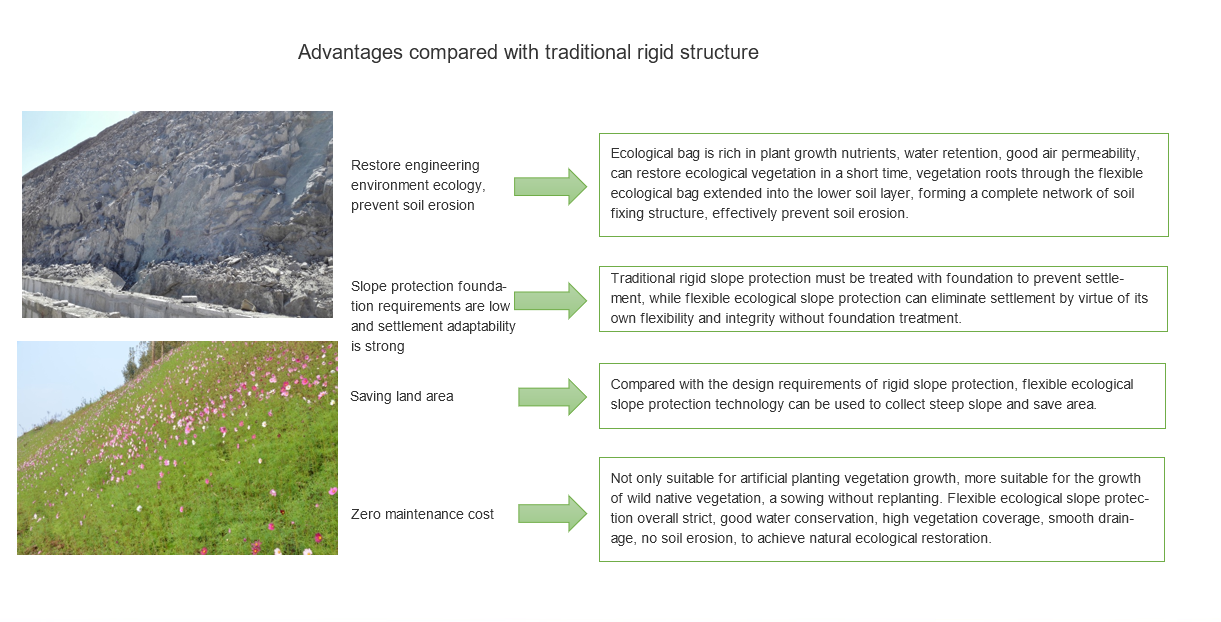 Advantages compared with traditional rigid structure

Restore engineering environment ecology, prevent soil erosion

Ecological bag is rich in plant growth nutrients, water retention, good air permeability, can restore ecological vegetation in a short time, vegetation roots through the flexible ecological bag extended into the lower soil layer, forming a complete network of soil fixing structure, effectively prevent soil erosion.

Slope protection foundation requirements are low and settlement adaptability is strong

Traditional rigid slope protection must be treated with foundation to prevent settlement, while flexible ecological slope protection can eliminate settlement by virtue of its own flexibility and integrity without foundation treatment.

Saving land area

Compared with the design requirements of rigid slope protection, flexible ecological slope protection technology can be used to collect steep slope and save area.

Zero maintenance cost

Not only suitable for artificial planting vegetation growth, more suitable for the growth of wild native vegetation, a sowing without replanting. Flexible ecological slope protection overall strict, good water conservation, high vegetation coverage, smooth drainage, no soil erosion, to achieve natural ecological restoration.